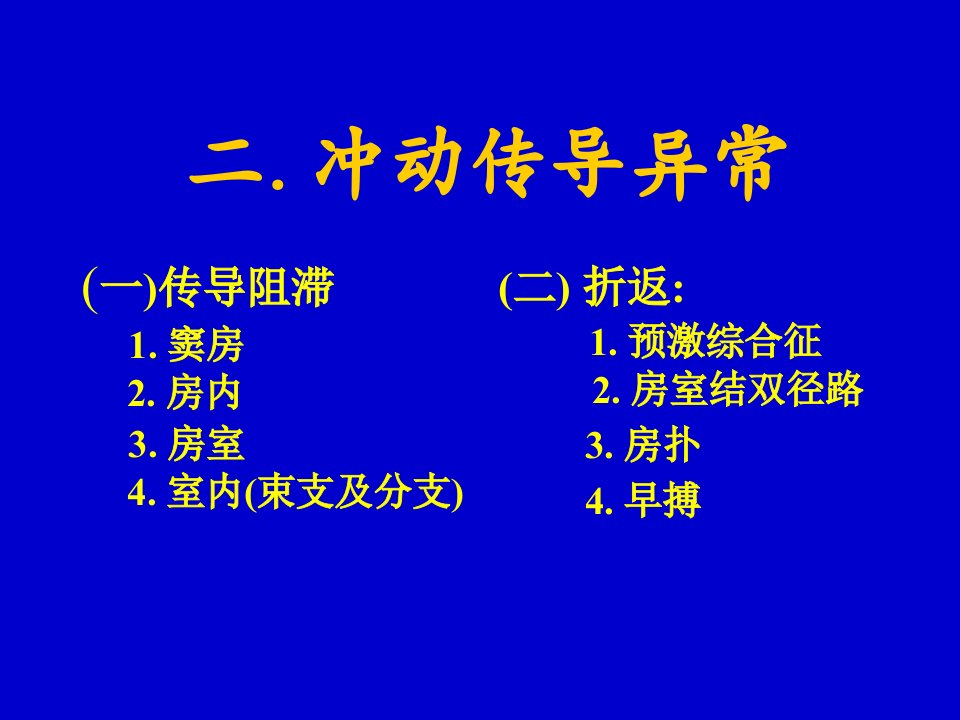 二. 冲动传导异常

(一)传导阻滞

1. 窦房
2. 房内
3. 房室
4. 室内(束支及分支)

(二) 折返:

1. 预激综合征
2. 房室结双径路
3. 房扑
4. 早搏